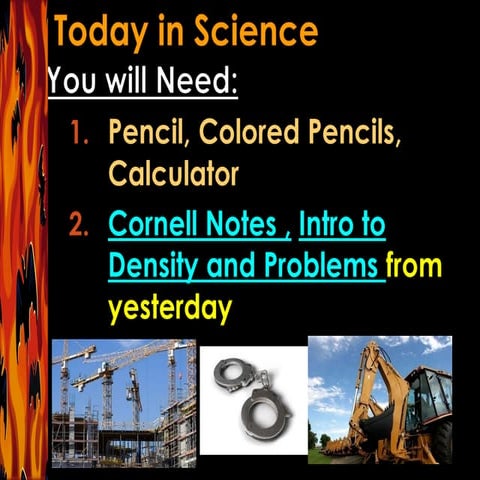 Today in Science

You will Need:

1. Pencil, Colored Pencils, Calculator

2. Cornell Notes , Intro to Density and Problems from yesterday